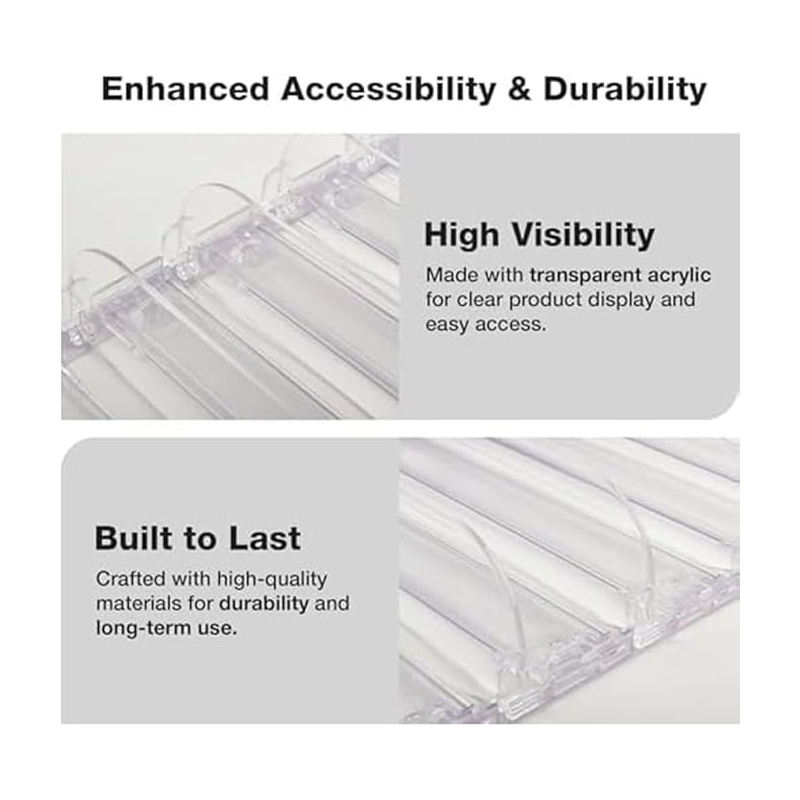 Enhanced Accessibility & Durability

High Visibility

Made with transparent acrylic for clear product display and easy access.

Built to Last

Crafted with high-quality materials for durability and long-term use.